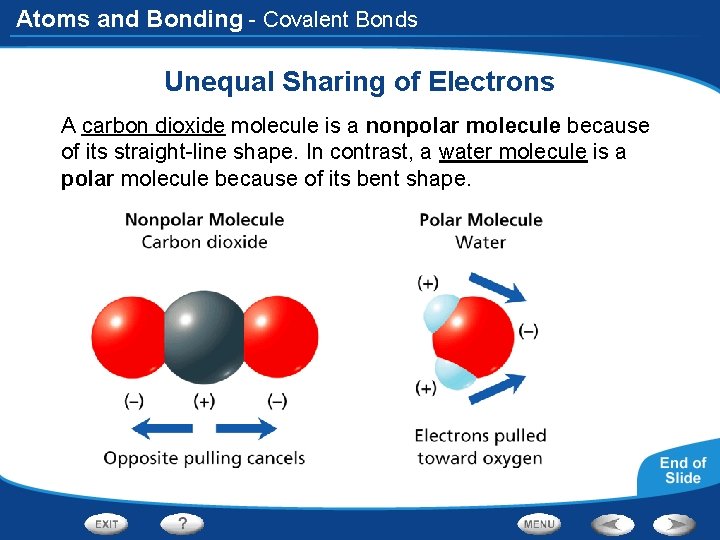 Atoms and Bonding - Covalent Bonds

Unequal Sharing of Electrons

A carbon dioxide molecule is a nonpolar molecule because of its straight-line shape. In contrast, a water molecule is a polar molecule because of its bent shape.

Nonpolar Molecule
Carbon dioxide

(–) (+) (–)

Opposite pulling cancels

Polar Molecule
Water

(+)
(–)
(+)

Electrons pulled toward oxygen

End of Slide

EXIT ? MENU